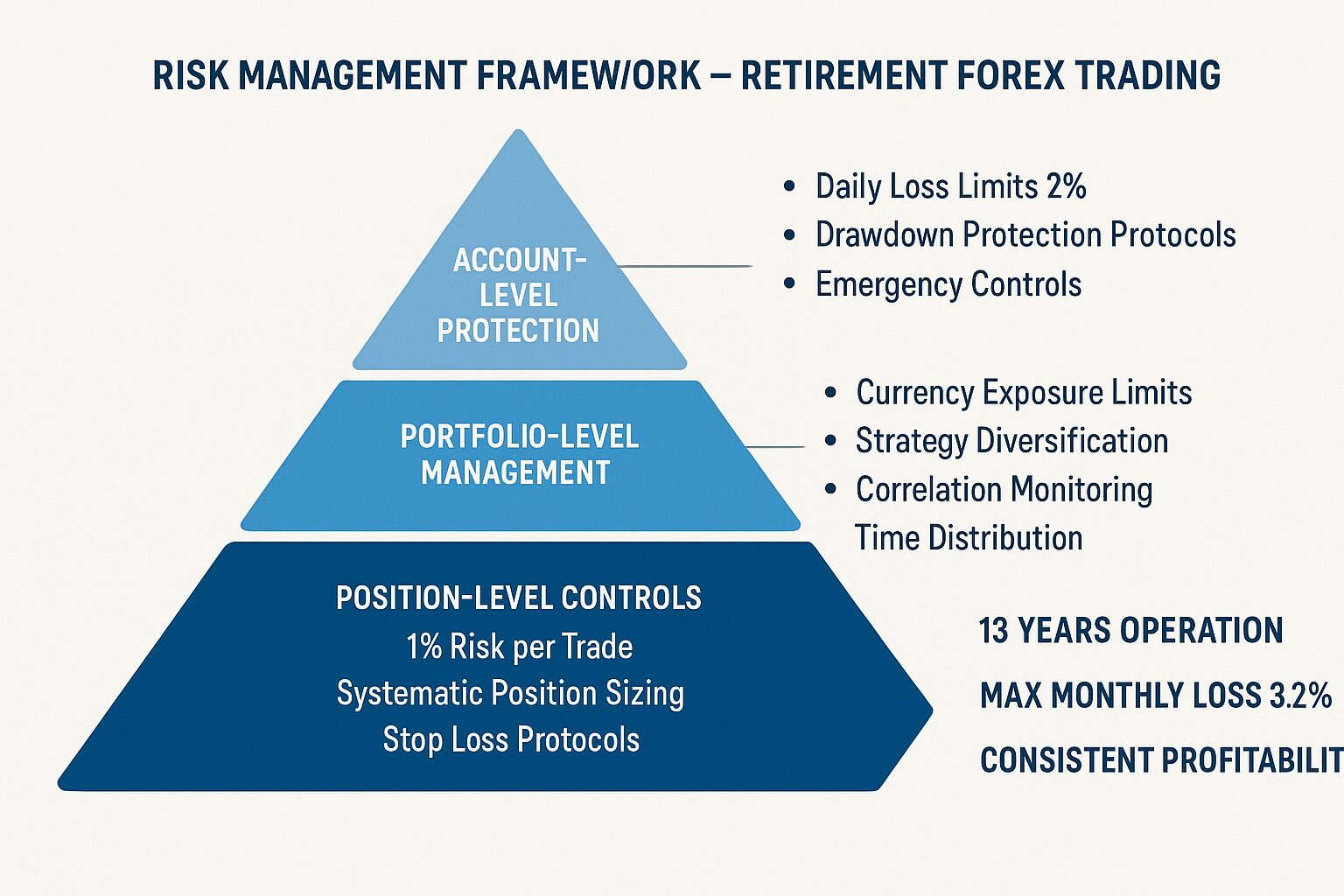 RISK MANAGEMENT FRAMEW/ORK – RETIREMENT FOREX TRADING

ACCOUNT-LEVEL PROTECTION

• Daily Loss Limits 2%
• Drawdown Protection Protocols
• Emergency Controls

PORTFOLIO-LEVEL MANAGEMENT

• Currency Exposure Limits
• Strategy Diversification
• Correlation Monitoring
Time Distribution

POSITION-LEVEL CONTROLS
1% Risk per Trade
Systematic Position Sizing
Stop Loss Protocols

13 YEARS OPERATION
MAX MONTHLY LOSS 3.2%
CONSISTENT PROFITABILIT